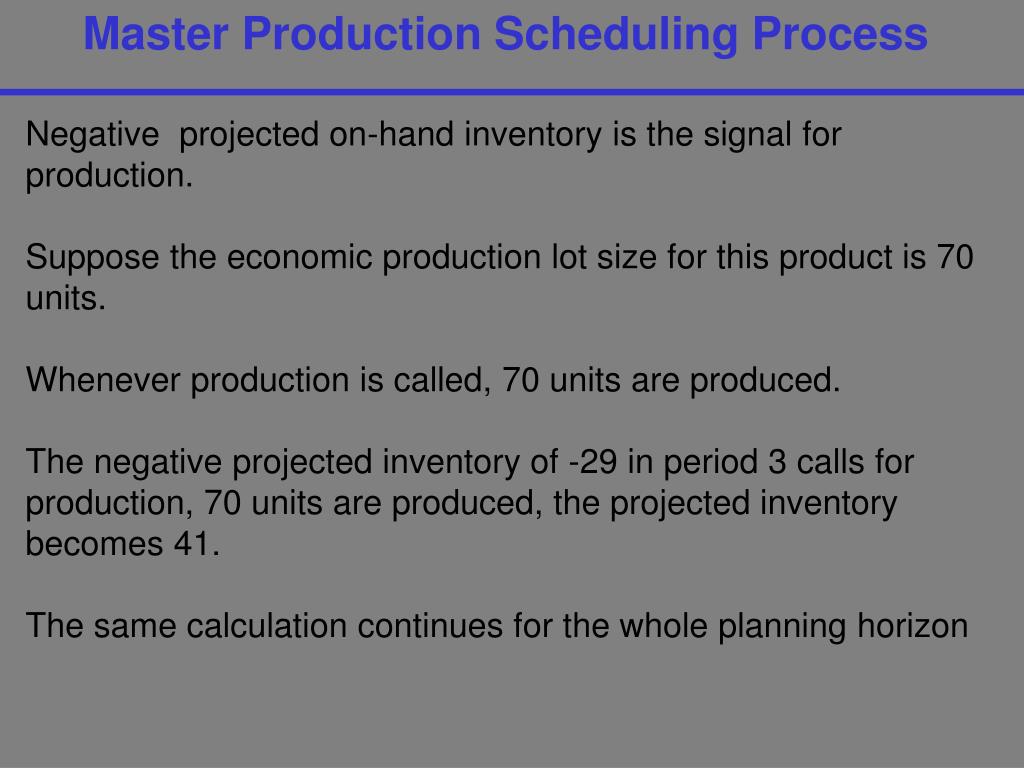 Master Production Scheduling Process

Negative projected on-hand inventory is the signal for production.

Suppose the economic production lot size for this product is 70 units.

Whenever production is called, 70 units are produced.

The negative projected inventory of -29 in period 3 calls for production, 70 units are produced, the projected inventory becomes 41.

The same calculation continues for the whole planning horizon